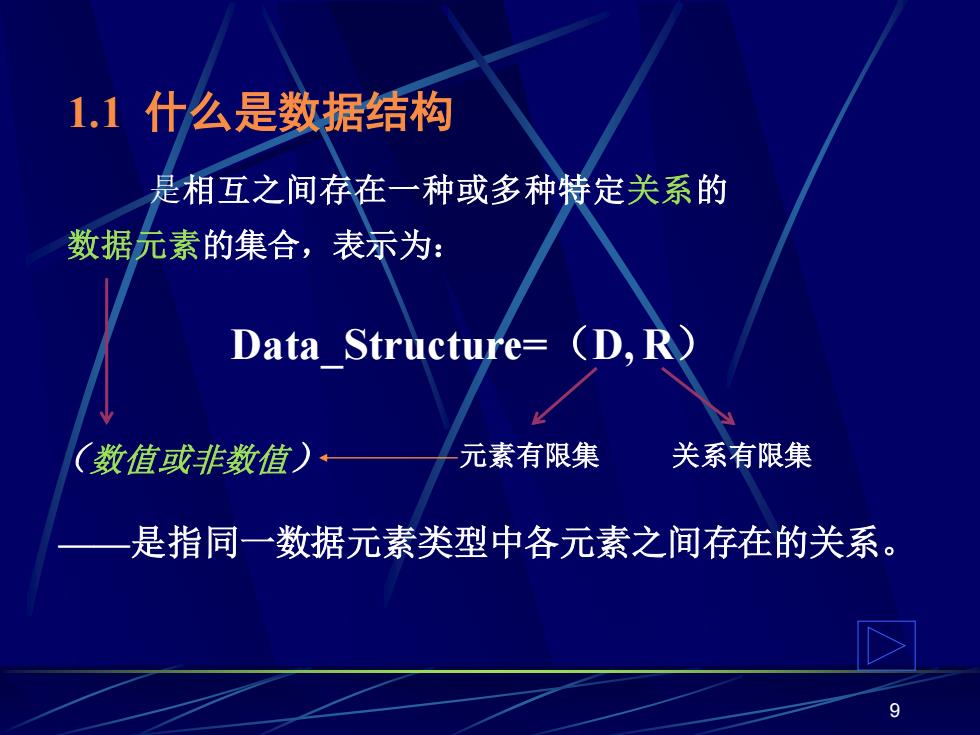 1.1 什么是数据结构

是相互之间存在一种或多种特定关系的数据元素的集合，表示为：

Data_Structure=（D, R）

（数值或非数值）

元素有限集

关系有限集

——是指同一数据元素类型中各元素之间存在的关系。

9